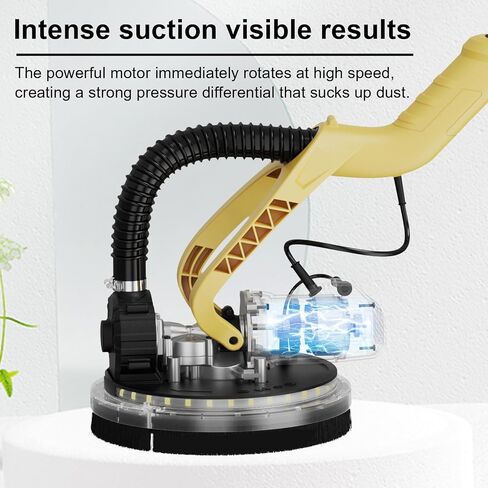 Intense suction visible results

The powerful motor immediately rotates at high speed, creating a strong pressure differential that sucks up dust.